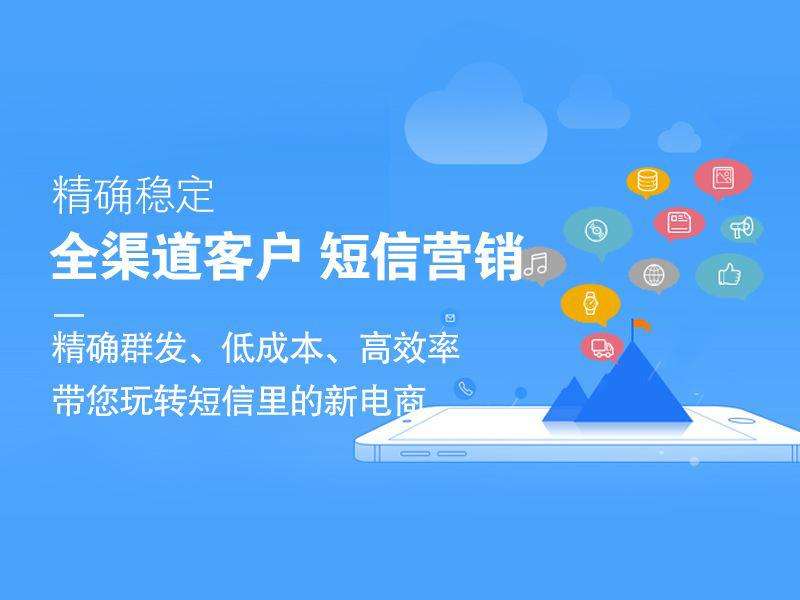 精确稳定

全渠道客户 短信营销

精确群发、低成本、高效率
带您玩转短信里的新电商